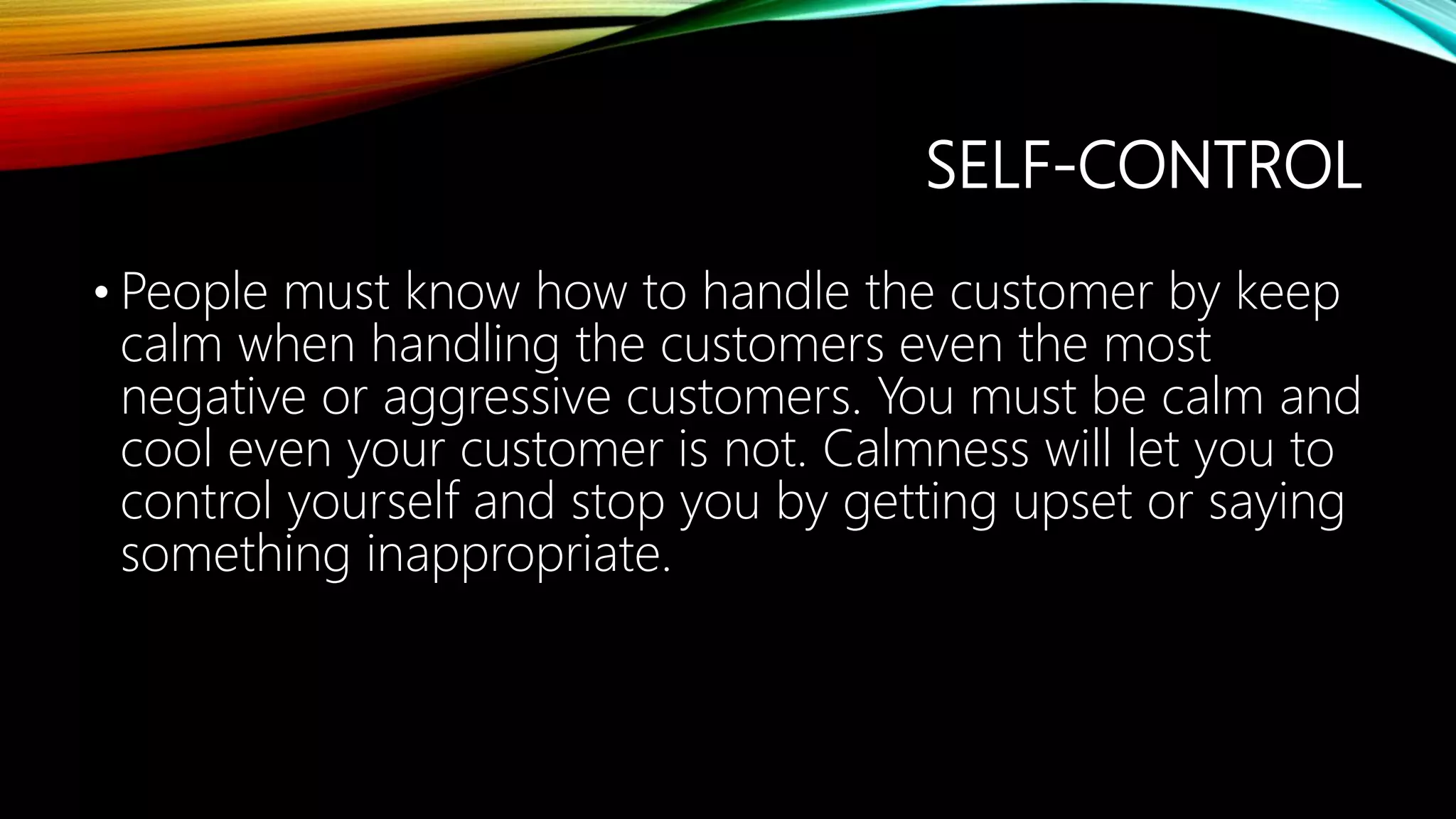 SELF-CONTROL

• People must know how to handle the customer by keep calm when handling the customers even the most negative or aggressive customers. You must be calm and cool even your customer is not. Calmness will let you to control yourself and stop you by getting upset or saying something inappropriate.